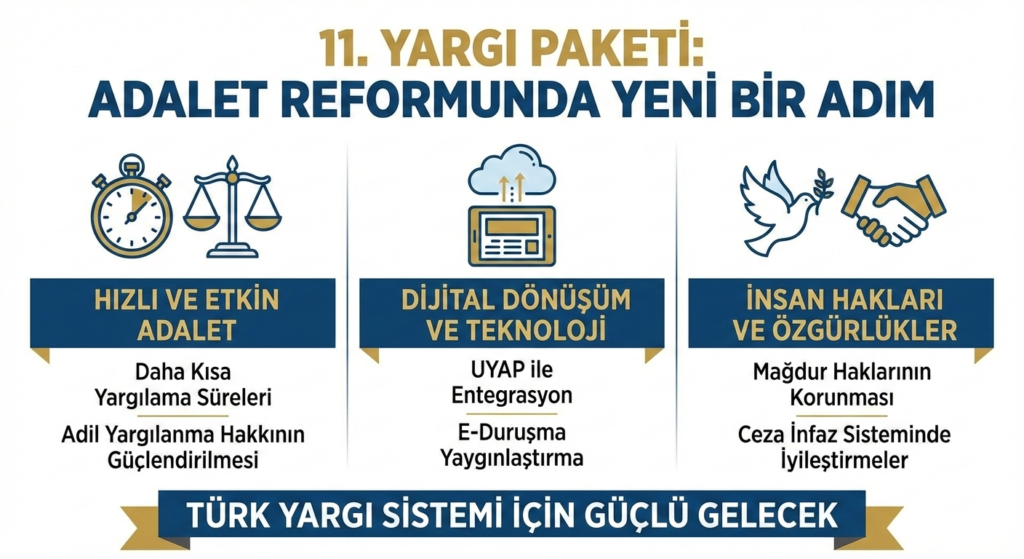 11. YARGI PAKETİ:
ADALET REFORMUNDA YENİ BİR ADIM

HIZLI VE ETKİN ADALET

Daha Kısa Yargılama Süreleri

Adil Yargılanma Hakkının Güçlendirilmesi

DİJİTAL DÖNÜŞÜM VE TEKNOLOJİ

UYAP ile Entegrasyon

E-Duruşma Yaygınlaştırma

İNSAN HAKLARI VE ÖZGÜRLÜKLER

Mağdur Haklarının Korunması

Ceza İnfaz Sisteminde İyileştirmeler

TÜRK YARGI SİSTEMİ İÇİN GÜÇLÜ GELECEK